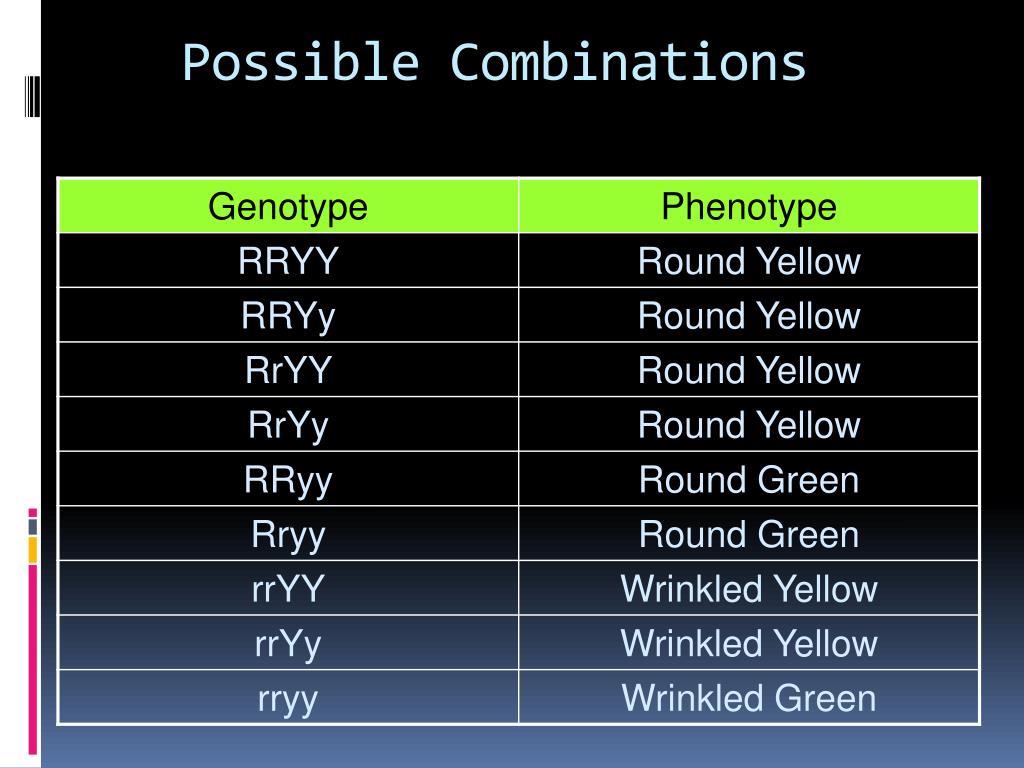 Possible Combinations

| Genotype | Phenotype |
|---|---|
| RRYY | Round Yellow |
| RRYy | Round Yellow |
| RrYY | Round Yellow |
| RrYy | Round Yellow |
| RRyy | Round Green |
| Rryy | Round Green |
| rrYY | Wrinkled Yellow |
| rrYy | Wrinkled Yellow |
| rryy | Wrinkled Green |